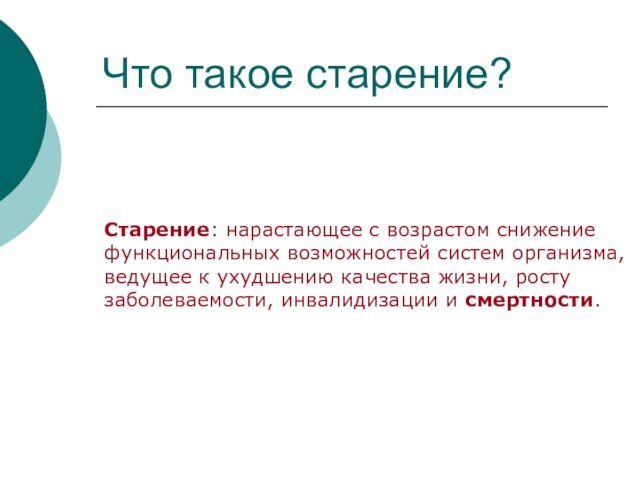 Что такое старение?

Старение: нарастающее с возрастом снижение функциональных возможностей систем организма, ведущее к ухудшению качества жизни, росту заболеваемости, инвалидизации и смертности.